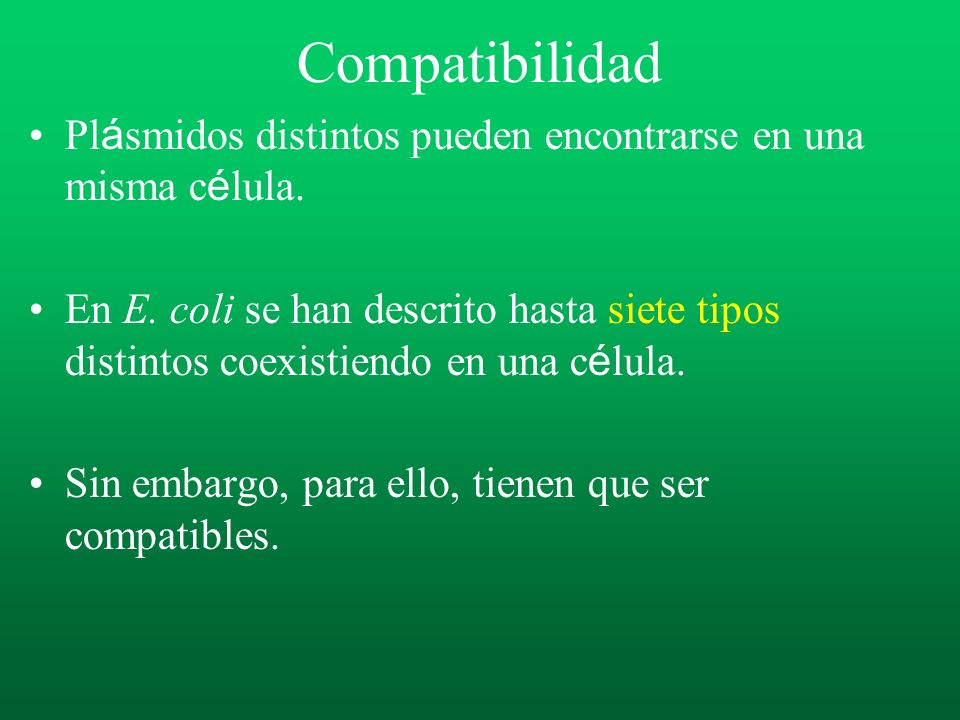 Compatibilidad

• Plásmidos distintos pueden encontrarse en una misma célula.

• En E. coli se han descrito hasta siete tipos distintos coexistiendo en una célula.

• Sin embargo, para ello, tienen que ser compatibles.